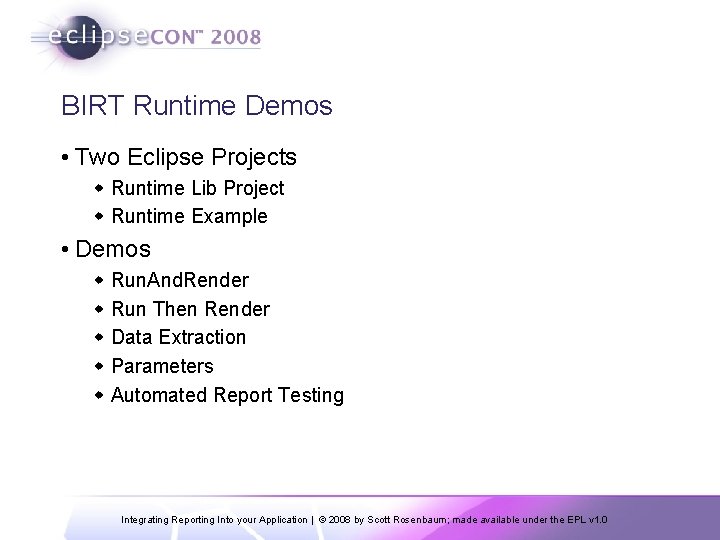 eclipseCON™ 2008

BIRT Runtime Demos

• Two Eclipse Projects
  ◆ Runtime Lib Project
  ◆ Runtime Example
• Demos
  ◆ RunAndRender
  ◆ Run Then Render
  ◆ Data Extraction
  ◆ Parameters
  ◆ Automated Report Testing

Integrating Reporting Into your Application | © 2008 by Scott Rosenbaum; made available under the EPL v1.0